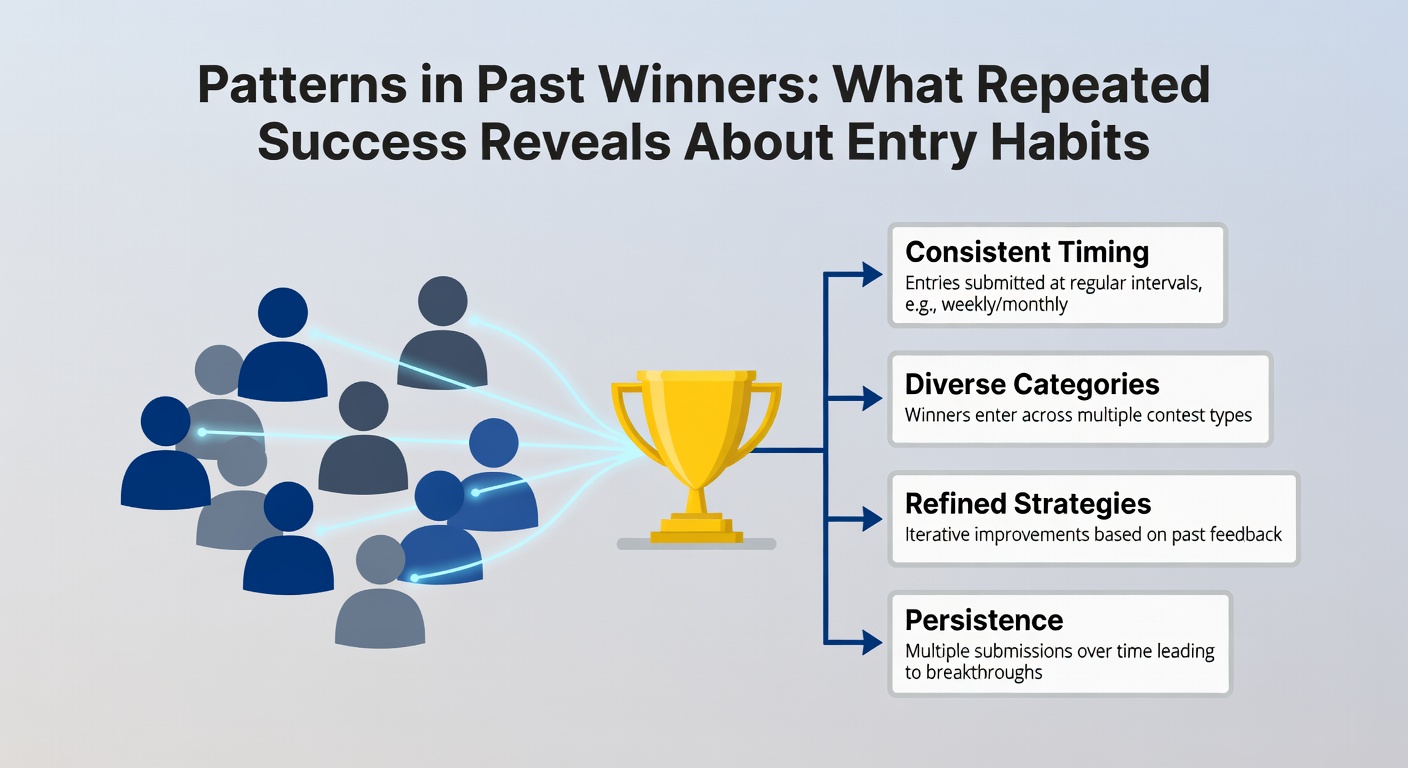 Patterns in Past Winners: What Repeated Success Reveals About Entry Habits

Consistent Timing
Entries submitted at regular intervals, e.g., weekly/monthly

Diverse Categories
Winners enter across multiple contest types

Refined Strategies
Iterative improvements based on past feedback

Persistence
Multiple submissions over time leading to breakthroughs